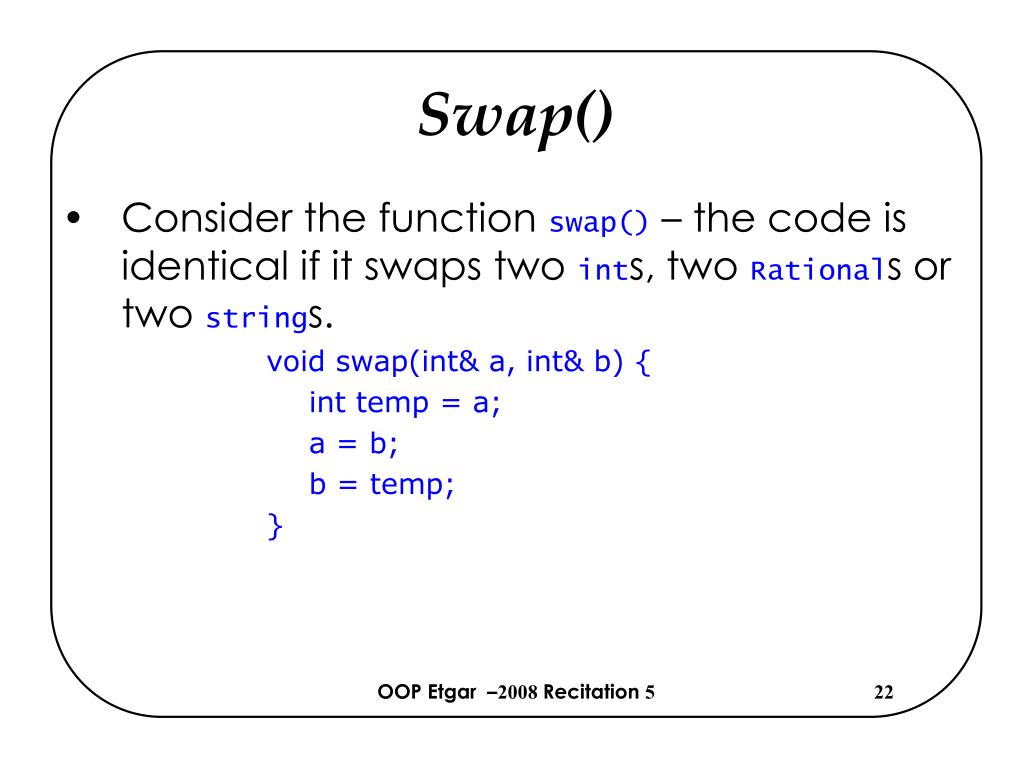 Swap()

• Consider the function swap() – the code is identical if it swaps two ints, two Rationals or two strings.

void swap(int& a, int& b) {
int temp = a;
a = b;
b = temp;
}

OOP Etgar –2008 Recitation 5

22